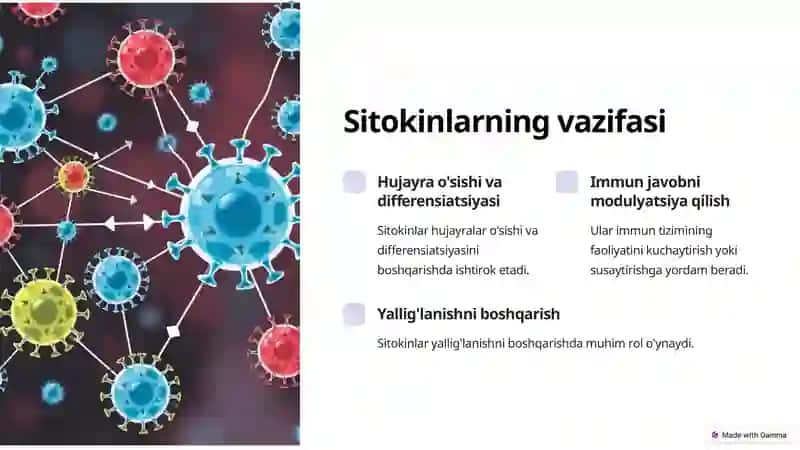 Sitokinlarning vazifasi

Hujayra o'sishi va differensiatsiyasi

Sitokinlar hujayralar o'sishi va differensiatsiyasini boshqarishda ishtirok etadi.

Immun javobni modulyatsiya qilish

Ular immun tizimining faoliyatini kuchaytirish yoki susaytirishga yordam beradi.

Yallig'lanishni boshqarish

Sitokinlar yallig'lanishni boshqarishda muhim rol o'ynaydi.

Made with Gamma